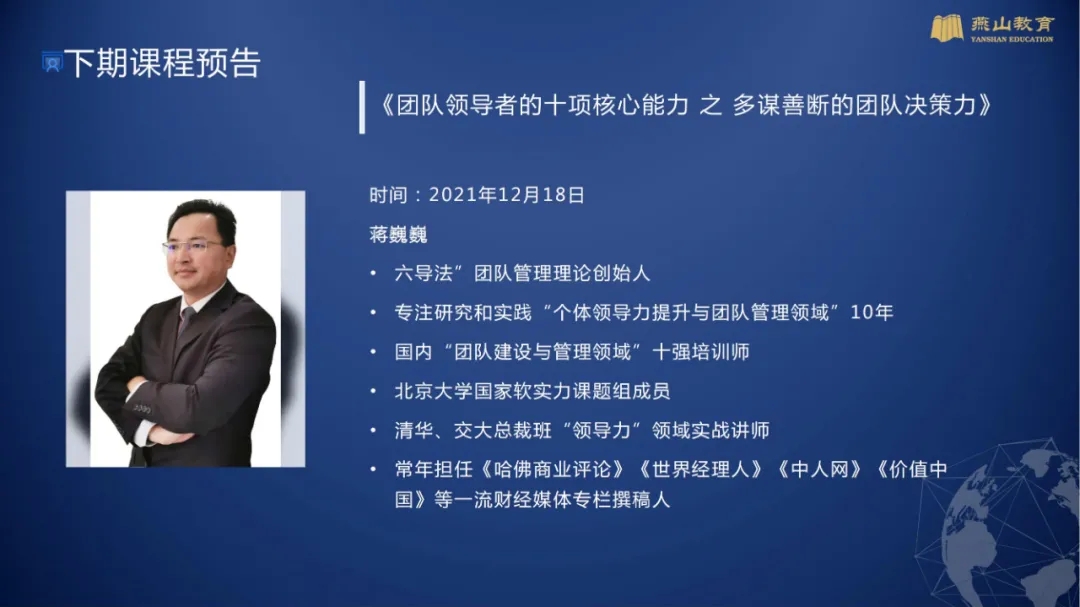 燕山教育
YANSHAN EDUCATION

下期课程预告

《团队领导者的十项核心能力 之 多谋善断的团队决策力》

时间：2021年12月18日

蒋巍巍

• 六导法”团队管理理论创始人
• 专注研究和实践“个体领导力提升与团队管理领域”10年
• 国内“团队建设与管理领域”十强培训师
• 北京大学国家软实力课题组成员
• 清华、交大总裁班“领导力”领域实战讲师
• 常年担任《哈佛商业评论》《世界经理人》《中人网》《价值中国》等一流财经媒体专栏撰稿人